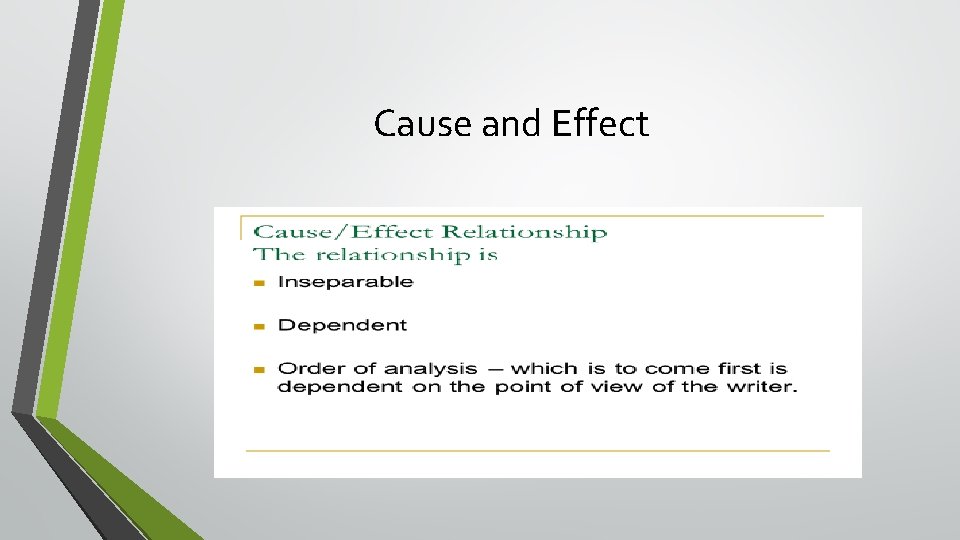 Cause and Effect

Cause/Effect Relationship
The relationship is

- Inseparable
- Dependent
- Order of analysis – which is to come first is dependent on the point of view of the writer.